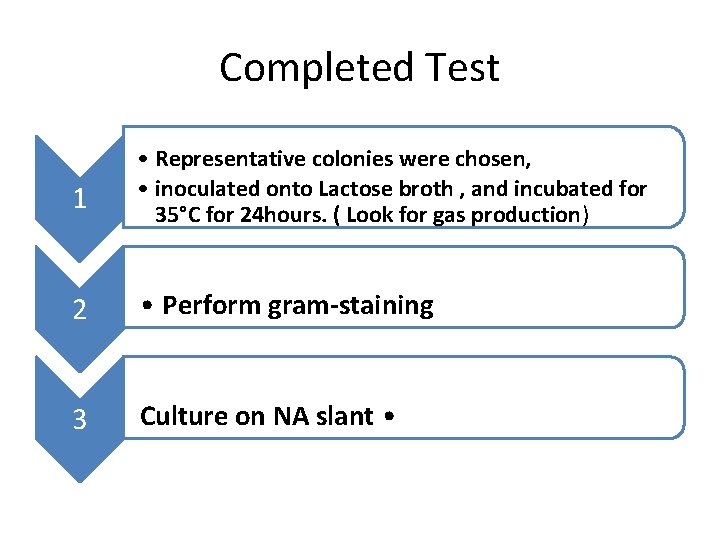 Completed Test

1

• Representative colonies were chosen,
• inoculated onto Lactose broth , and incubated for 35°C for 24hours. ( Look for gas production)

2

• Perform gram-staining

3

Culture on NA slant •